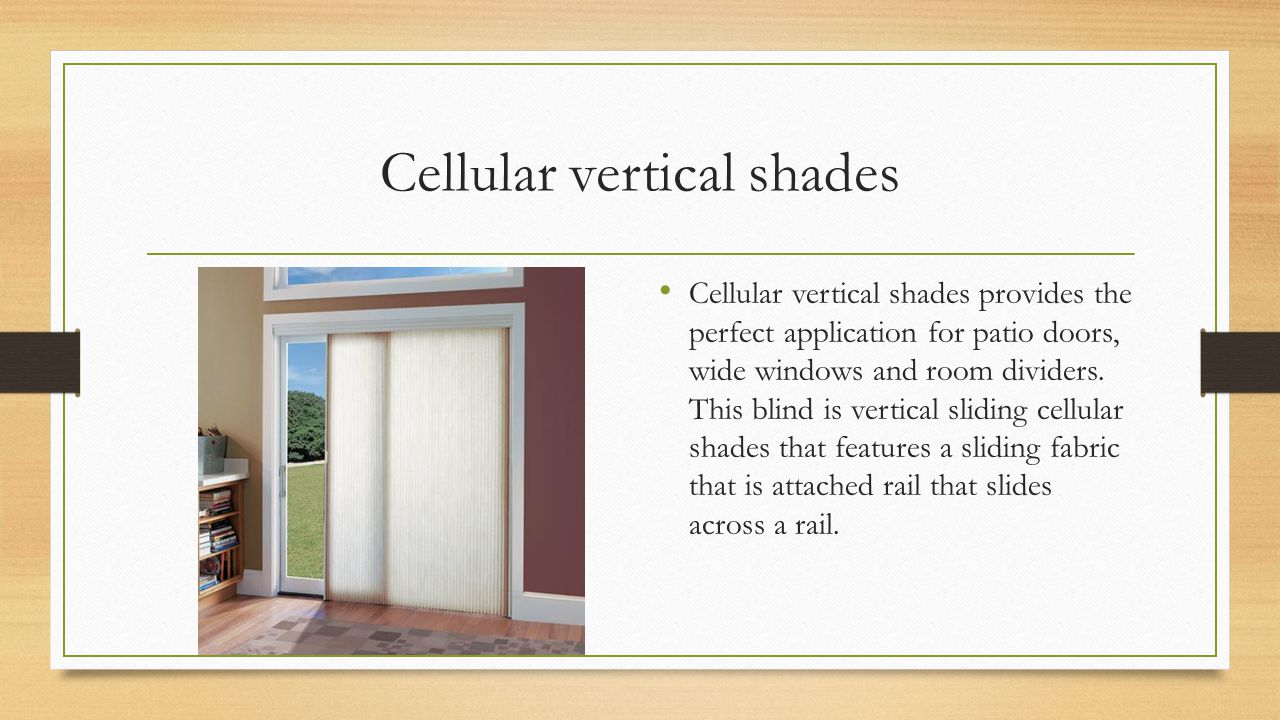 Cellular vertical shades

• Cellular vertical shades provides the perfect application for patio doors, wide windows and room dividers. This blind is vertical sliding cellular shades that features a sliding fabric that is attached rail that slides across a rail.